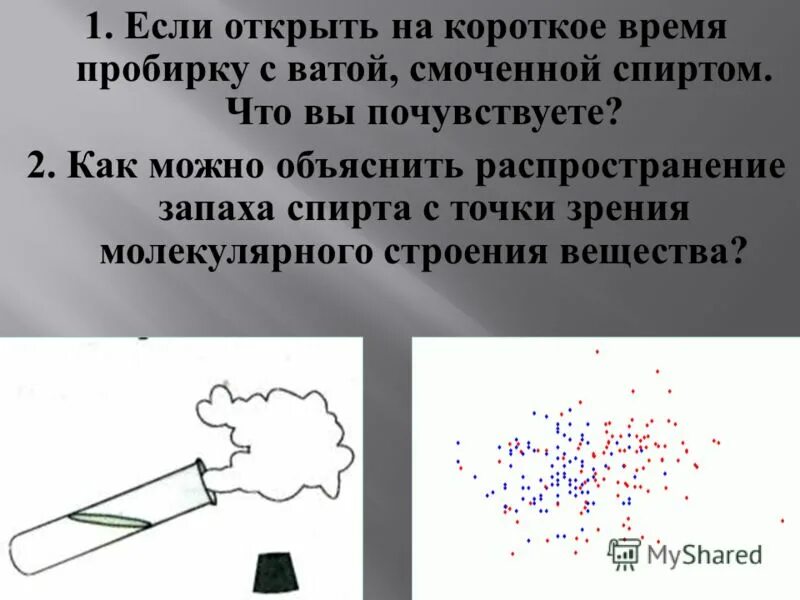 1. Если открыть на короткое время пробирку с ватой, смоченной спиртом. Что вы почувствуете?

2. Как можно объяснить распространение запаха спирта с точки зрения молекулярного строения вещества?

MyShared